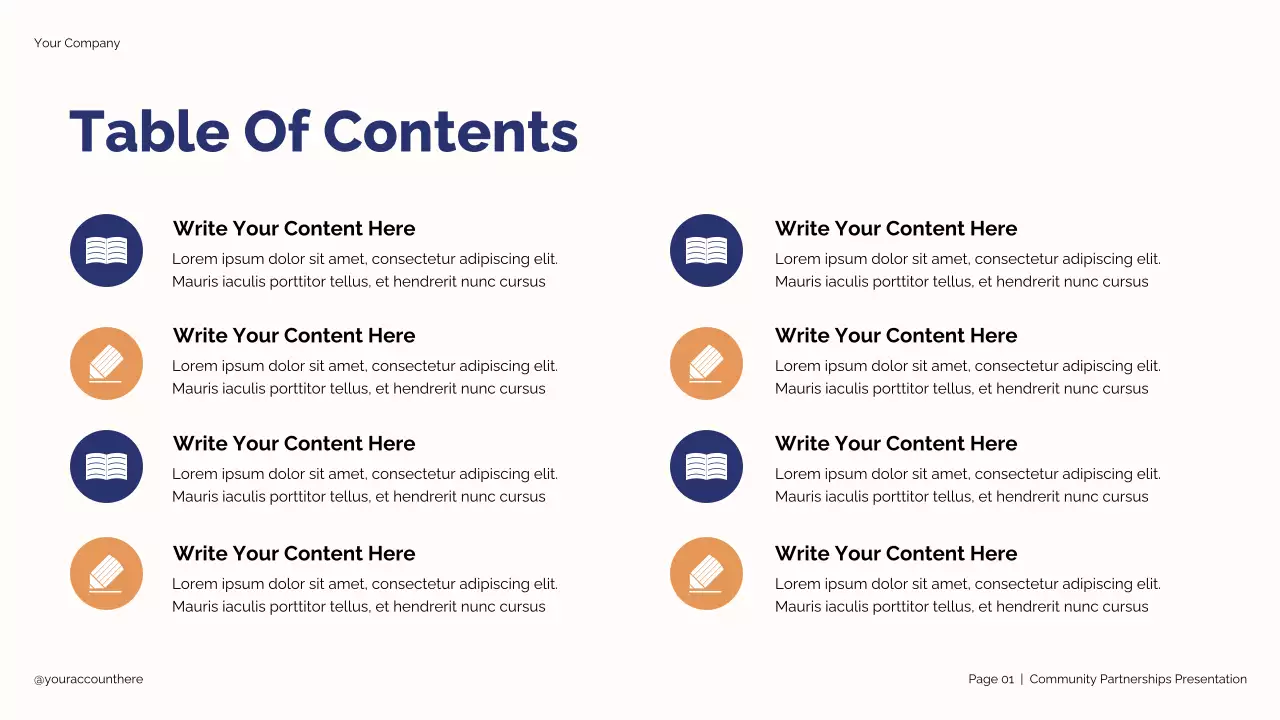 Your Company

Table Of Contents

Write Your Content Here
Lorem ipsum dolor sit amet, consectetur adipiscing elit. Mauris iaculis porttitor tellus, et hendrerit nunc cursus

Write Your Content Here
Lorem ipsum dolor sit amet, consectetur adipiscing elit. Mauris iaculis porttitor tellus, et hendrerit nunc cursus

Write Your Content Here
Lorem ipsum dolor sit amet, consectetur adipiscing elit. Mauris iaculis porttitor tellus, et hendrerit nunc cursus

Write Your Content Here
Lorem ipsum dolor sit amet, consectetur adipiscing elit. Mauris iaculis porttitor tellus, et hendrerit nunc cursus

Write Your Content Here
Lorem ipsum dolor sit amet, consectetur adipiscing elit. Mauris iaculis porttitor tellus, et hendrerit nunc cursus

Write Your Content Here
Lorem ipsum dolor sit amet, consectetur adipiscing elit. Mauris iaculis porttitor tellus, et hendrerit nunc cursus

Write Your Content Here
Lorem ipsum dolor sit amet, consectetur adipiscing elit. Mauris iaculis porttitor tellus, et hendrerit nunc cursus

Write Your Content Here
Lorem ipsum dolor sit amet, consectetur adipiscing elit. Mauris iaculis porttitor tellus, et hendrerit nunc cursus

@youraccounthere

Page 01 | Community Partnerships Presentation